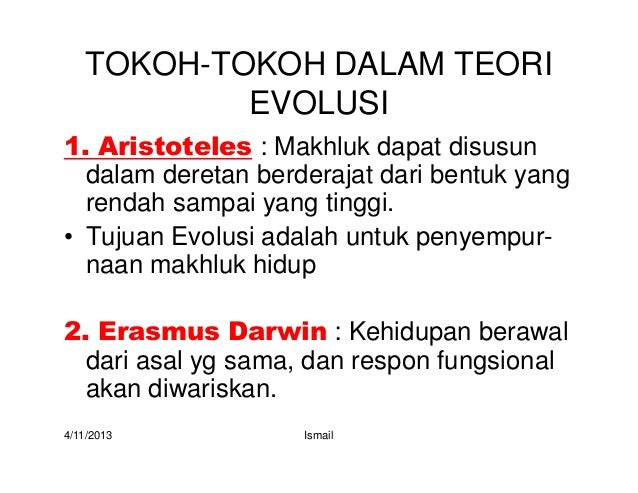 TOKOH-TOKOH DALAM TEORI EVOLUSI

1. Aristoteles : Makhluk dapat disusun dalam deretan berderajat dari bentuk yang rendah sampai yang tinggi.

• Tujuan Evolusi adalah untuk penyempurnaan makhluk hidup

2. Erasmus Darwin : Kehidupan berawal dari asal yg sama, dan respon fungsional akan diwariskan.

4/11/2013

Ismail